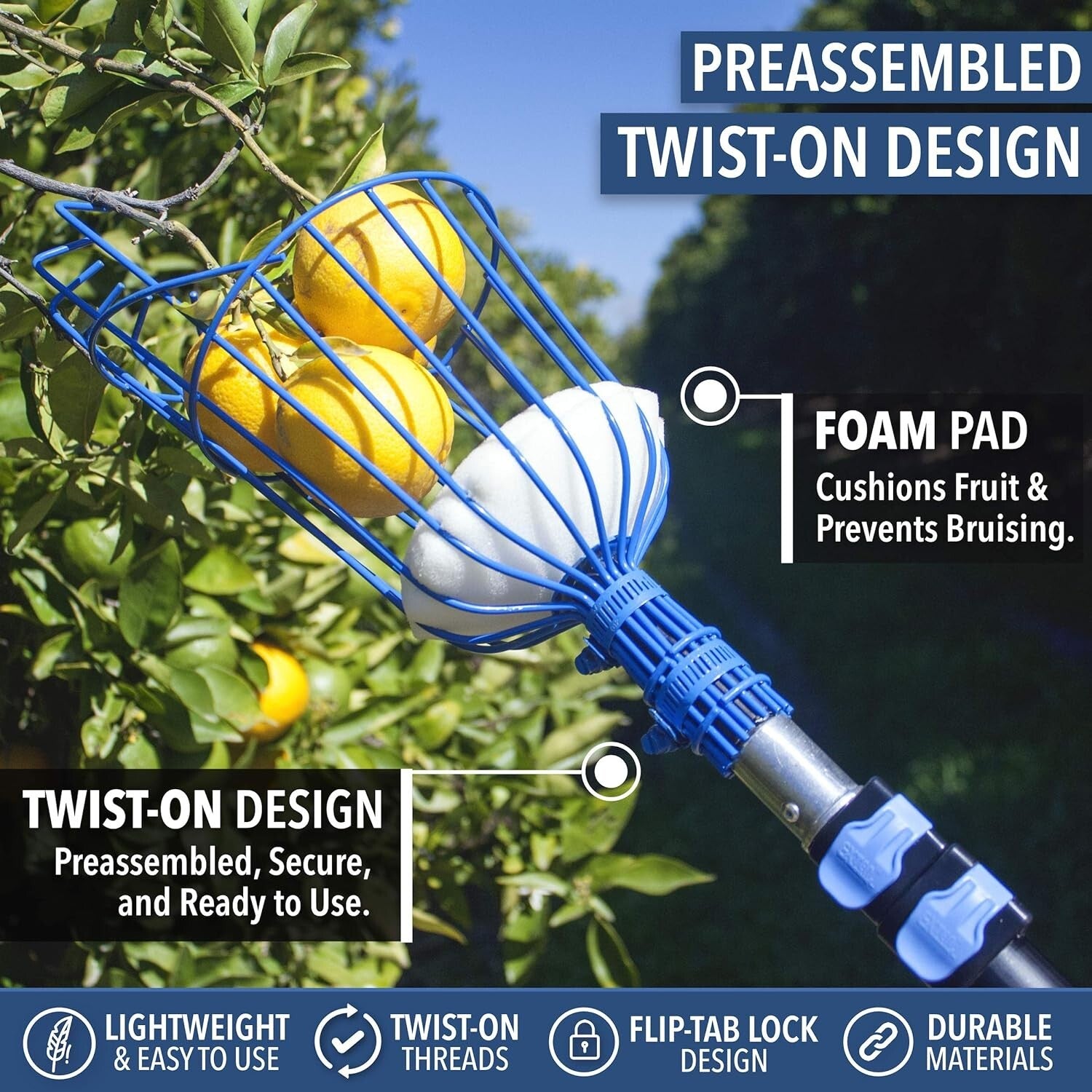 PREASSEMBLED
TWIST-ON DESIGN

FOAM PAD
Cushions Fruit & Prevents Bruising.

TWIST-ON DESIGN
Preassembled, Secure, and Ready to Use.

LIGHTWEIGHT
& EASY TO USE

TWIST-ON
THREADS

FLIP-TAB LOCK
DESIGN

DURABLE
MATERIALS